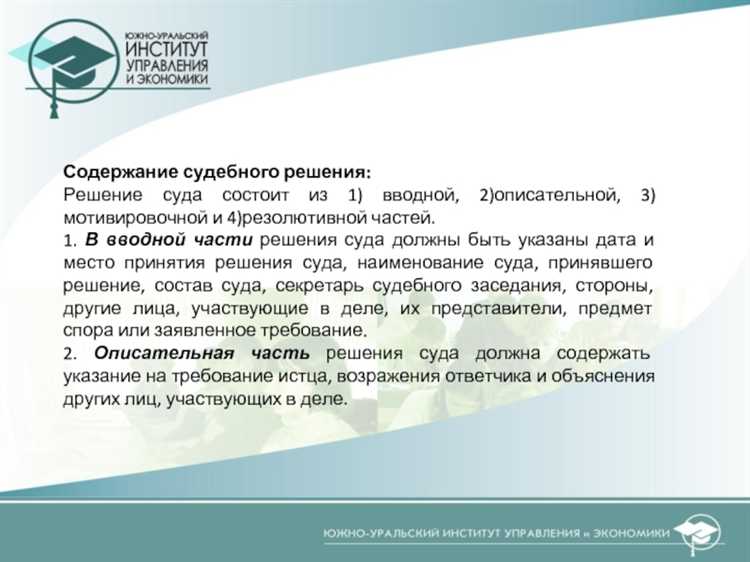 ЮЖНО-УРАЛЬСКИЙ
ИНСТИТУТ
УПРАВЛЕНИЯ
И ЭКОНОМИКИ

Содержание судебного решения:
Решение суда состоит из 1) вводной, 2)описательной, 3) мотивировочной и 4)резолютивной частей.
1. В вводной части решения суда должны быть указаны дата и место принятия решения суда, наименование суда, принявшего решение, состав суда, секретарь судебного заседания, стороны, другие лица, участвующие в деле, их представители, предмет спора или заявленное требование.
2. Описательная часть решения суда должна содержать указание на требование истца, возражения ответчика и объяснения других лиц, участвующих в деле.

ЮЖНО-УРАЛЬСКИЙ ИНСТИТУТ УПРАВЛЕНИЯ и ЭКОНОМИКИ